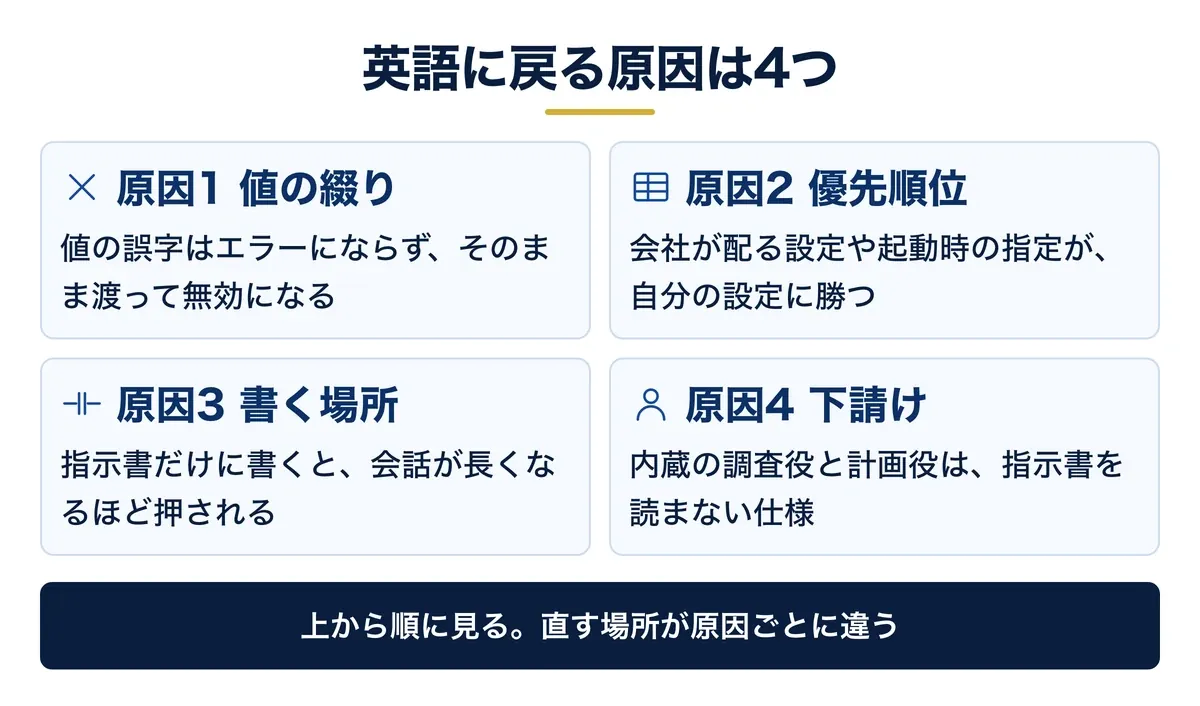 英語に戻る原因は4つ

原因1 値の綴り

値の誤字はエラーにならず、そのまま渡って無効になる

原因2 優先順位

会社が配る設定や起動時の指定が、自分の設定に勝つ

原因3 書く場所

指示書だけに書くと、会話が長くなるほど押される

原因4 下請け

内蔵の調査役と計画役は、指示書を読まない仕様

上から順に見る。直す場所が原因ごとに違う